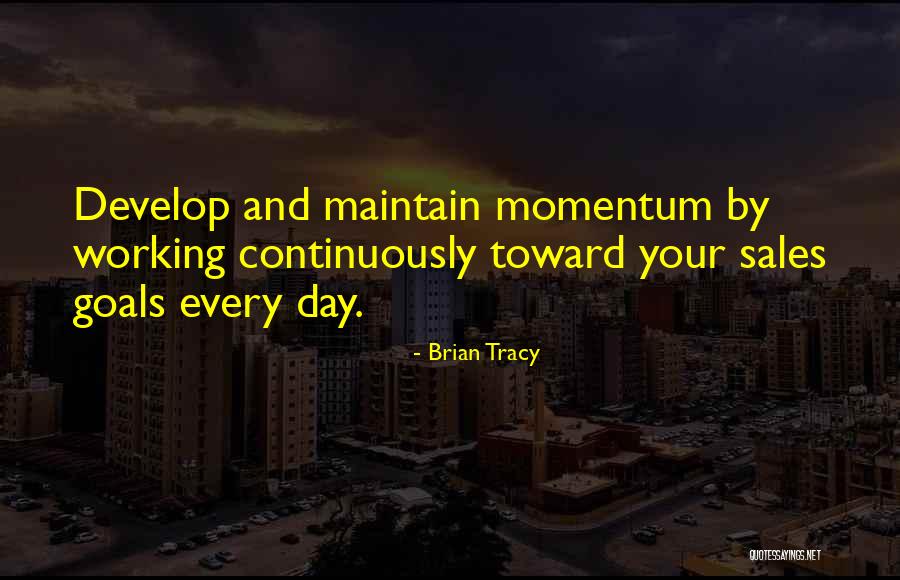 Develop and maintain momentum by working continuously toward your sales goals every day.

- Brian Tracy

QUOTESSAYINGS.NET